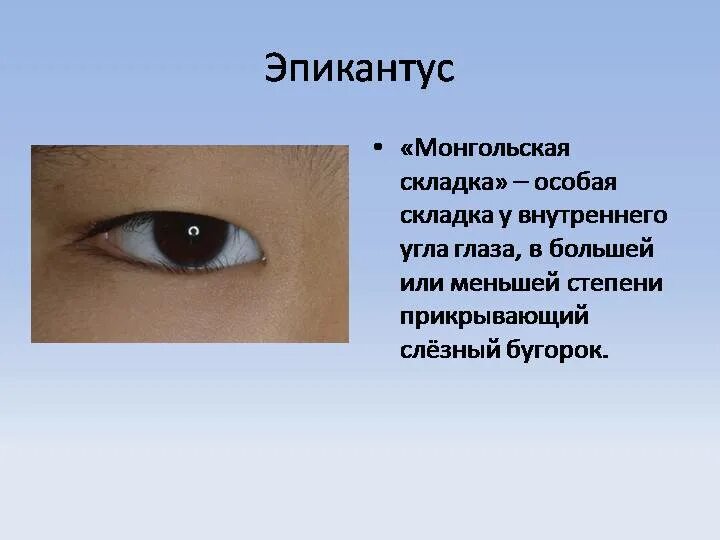 Эпикантус

• «Монгольская складка» – особая складка у внутреннего угла глаза, в большей или меньшей степени прикрывающий слёзный бугорок.